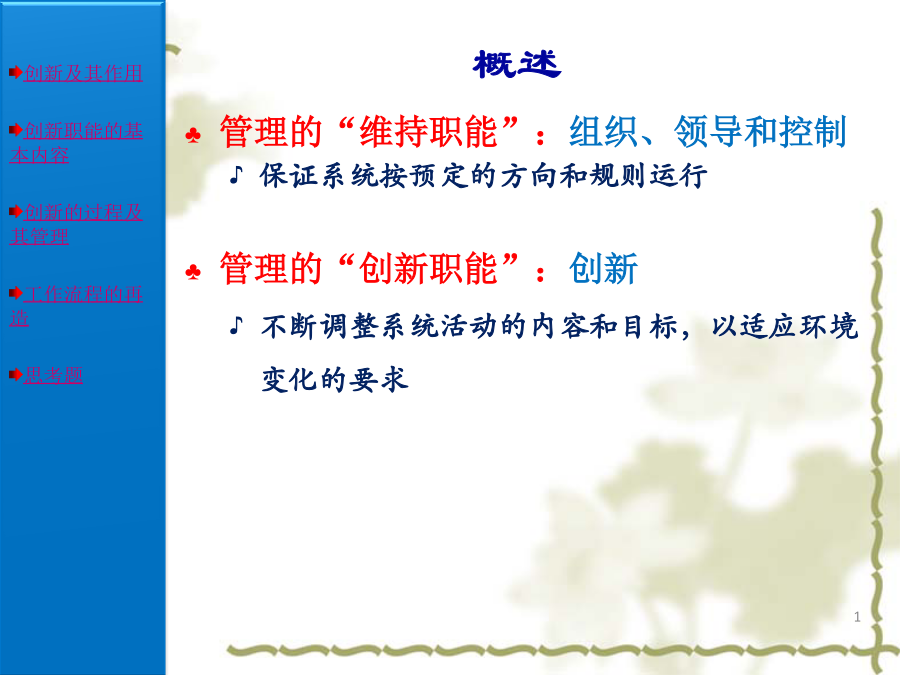 创新及其作用

创新职能的基本内容

创新的过程及其管理

工作流程的再造

思考题

概述

♣ 管理的“维持职能”：组织、领导和控制

♪ 保证系统按预定的方向和规则运行

♣ 管理的“创新职能”：创新

♪ 不断调整系统活动的内容和目标，以适应环境变化的要求

1